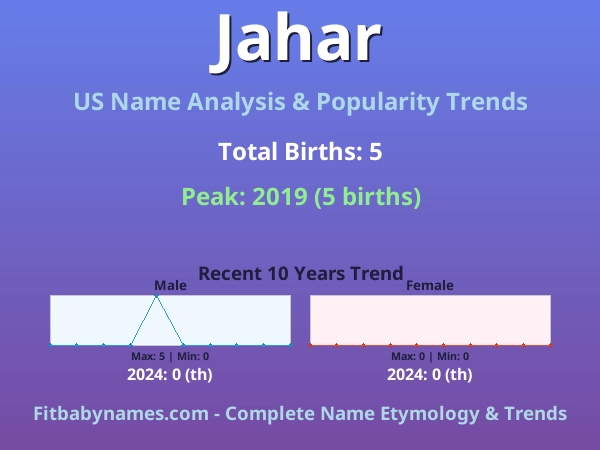 Jahar

US Name Analysis & Popularity Trends

Total Births: 5

Peak: 2019 (5 births)

Recent 10 Years Trend

Male

Max: 5 | Min: 0

2024: 0 (th)

Female

Max: 0 | Min: 0

2024: 0 (th)

Fitbabynames.com - Complete Name Etymology & Trends